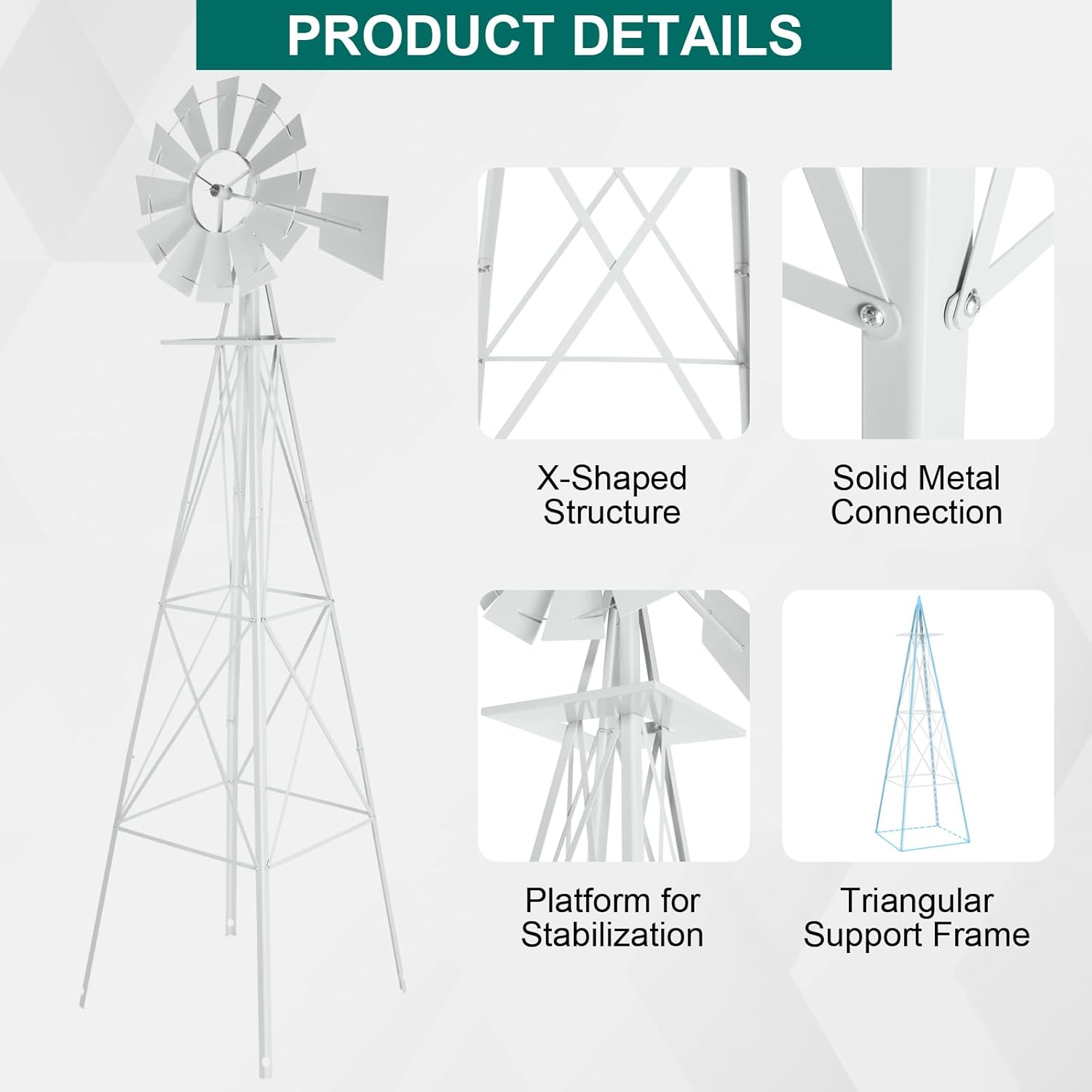 PRODUCT DETAILS

X-Shaped Structure

Solid Metal Connection

Platform for Stabilization

Triangular Support Frame